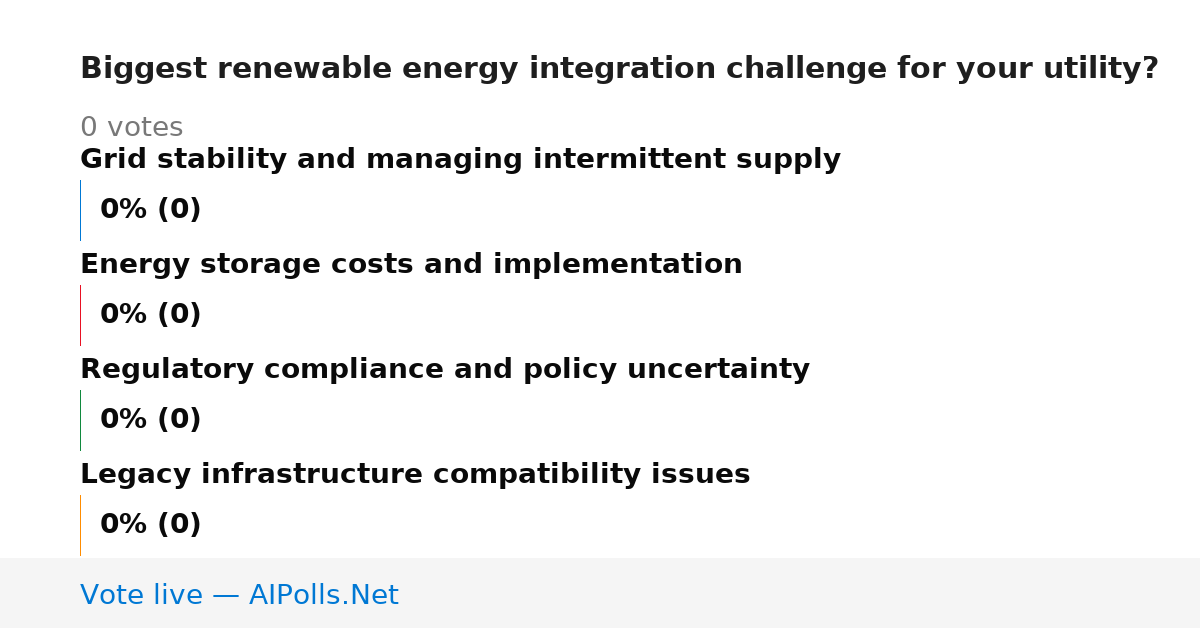 Biggest renewable energy integration challenge for your utility?

0 votes

Grid stability and managing intermittent supply

0% (0)

Energy storage costs and implementation

0% (0)

Regulatory compliance and policy uncertainty

0% (0)

Legacy infrastructure compatibility issues

0% (0)

Vote live — AIPolls.Net